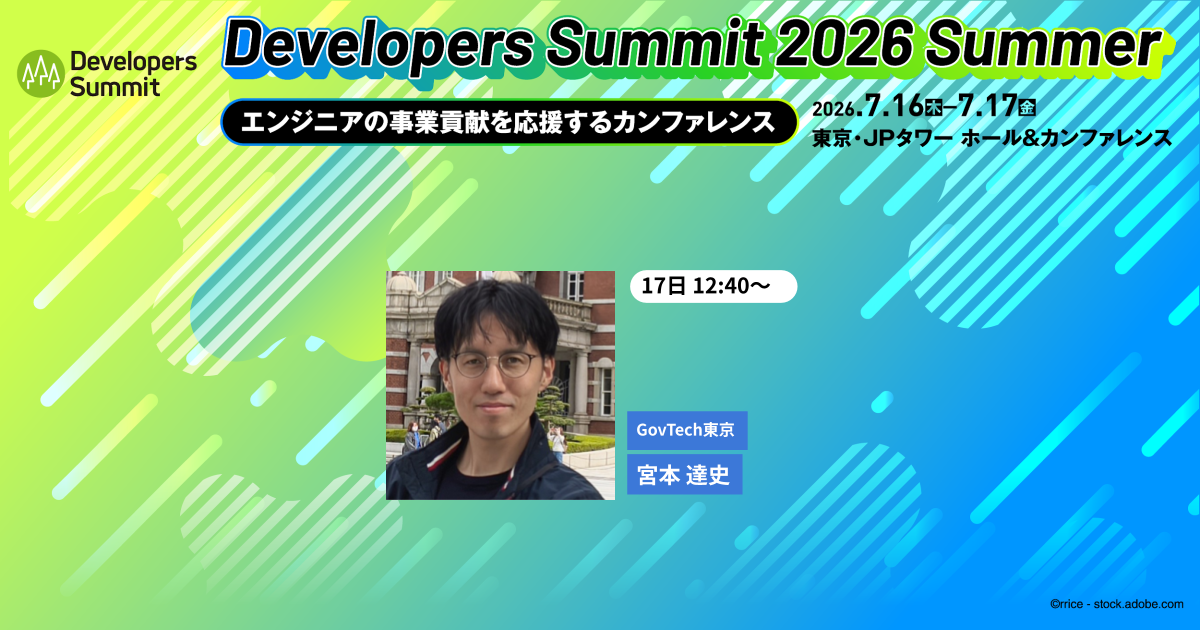 Developers Summit

Developers Summit 2026 Summer

エンジニアの事業貢献を応援するカンファレンス

2026.7.16木–7.17金
東京・JPタワー ホール&カンファレンス

17日 12:40〜

GovTech東京
宮本 達史

©rrice - stock.adobe.com